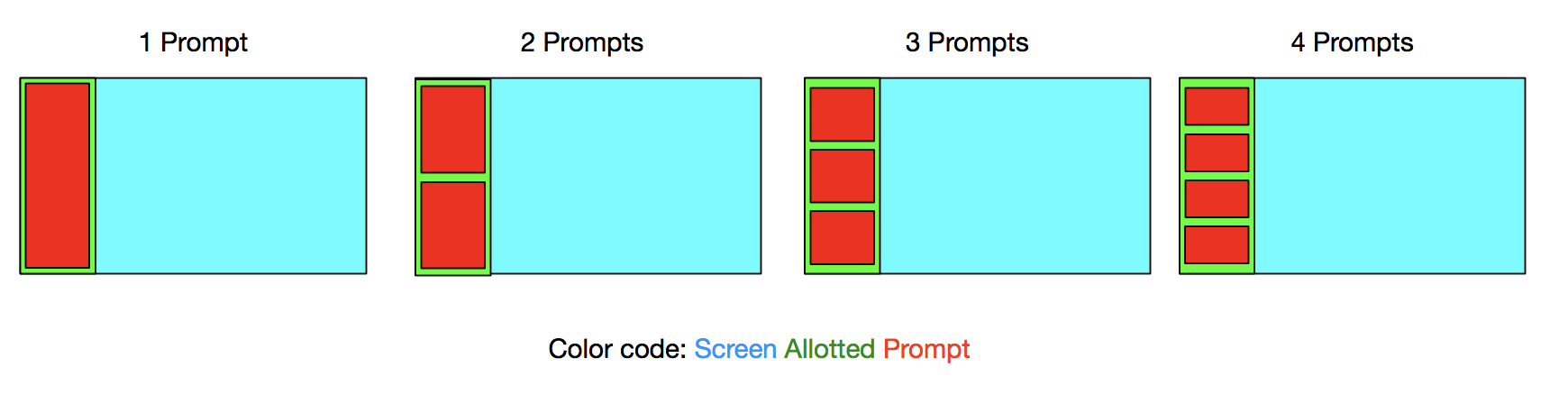 1 Prompt

2 Prompts

3 Prompts

4 Prompts

Color code: Screen Allotted Prompt